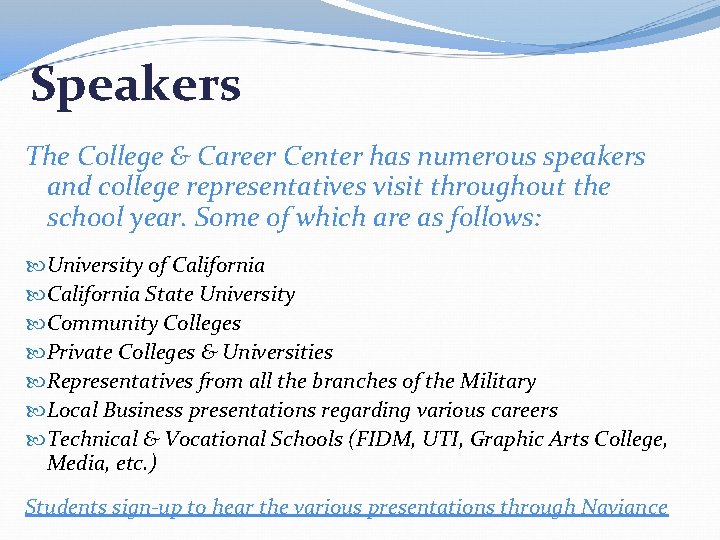 Speakers

The College & Career Center has numerous speakers and college representatives visit throughout the school year. Some of which are as follows:

University of California
California State University
Community Colleges
Private Colleges & Universities
Representatives from all the branches of the Military
Local Business presentations regarding various careers
Technical & Vocational Schools (FIDM, UTI, Graphic Arts College, Media, etc.)

Students sign-up to hear the various presentations through Naviance